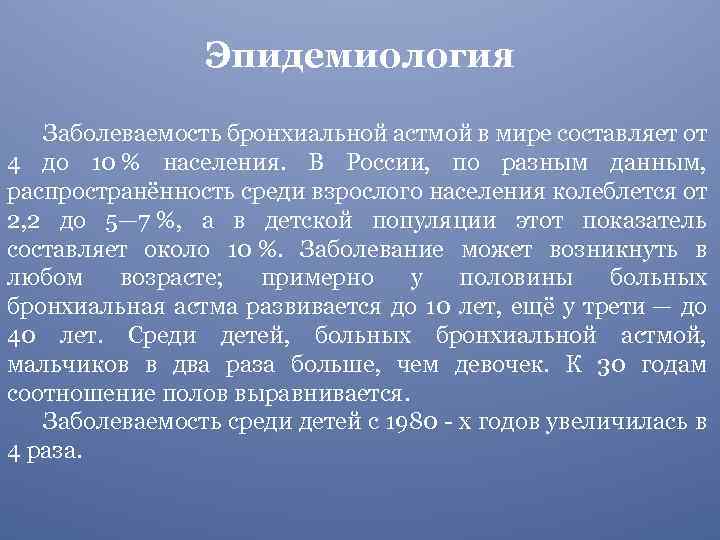 Эпидемиология

Заболеваемость бронхиальной астмой в мире составляет от 4 до 10 % населения. В России, по разным данным, распространённость среди взрослого населения колеблется от 2,2 до 5—7 %, а в детской популяции этот показатель составляет около 10 %. Заболевание может возникнуть в любом возрасте; примерно у половины больных бронхиальная астма развивается до 10 лет, ещё у трети — до 40 лет. Среди детей, больных бронхиальной астмой, мальчиков в два раза больше, чем девочек. К 30 годам соотношение полов выравнивается.

Заболеваемость среди детей с 1980 - х годов увеличилась в 4 раза.